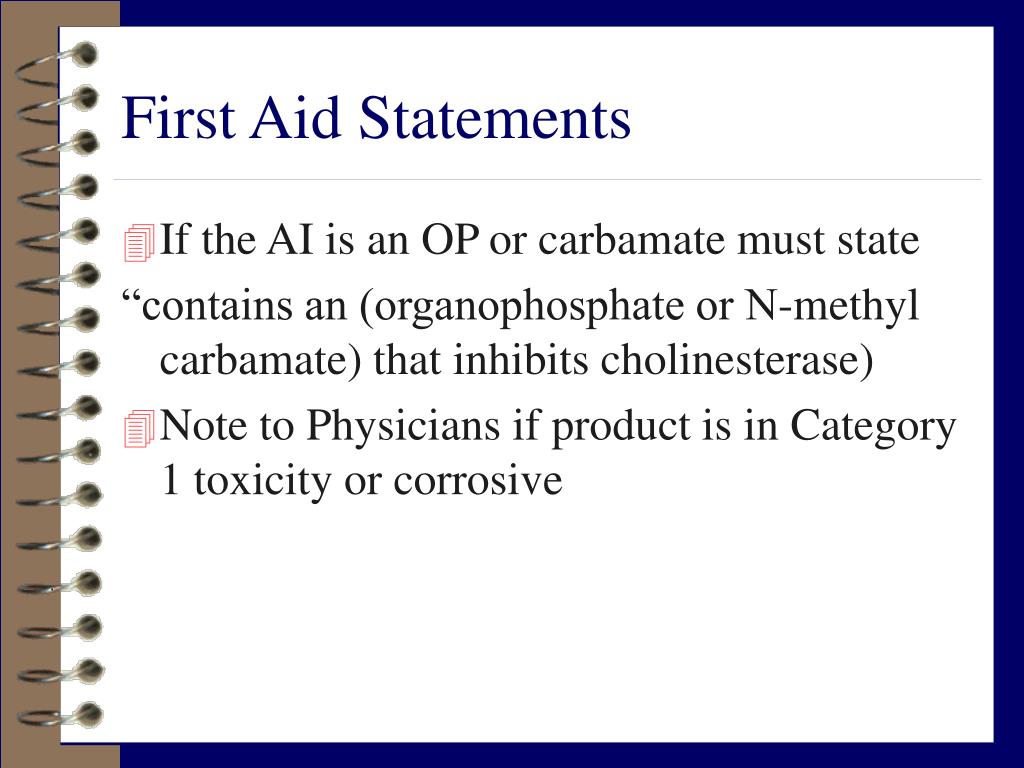 First Aid Statements

If the AI is an OP or carbamate must state

“contains an (organophosphate or N-methyl carbamate) that inhibits cholinesterase)

Note to Physicians if product is in Category 1 toxicity or corrosive